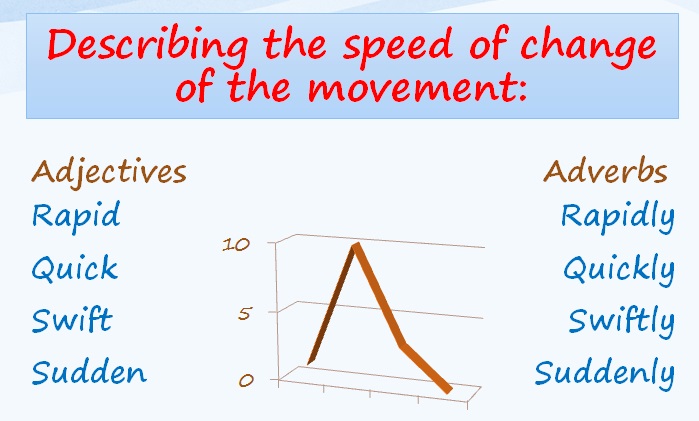 Describing the speed of change of the movement:

Adjectives
Rapid
Quick
Swift
Sudden

10
5
0

Adverbs
Rapidly
Quickly
Swiftly
Suddenly